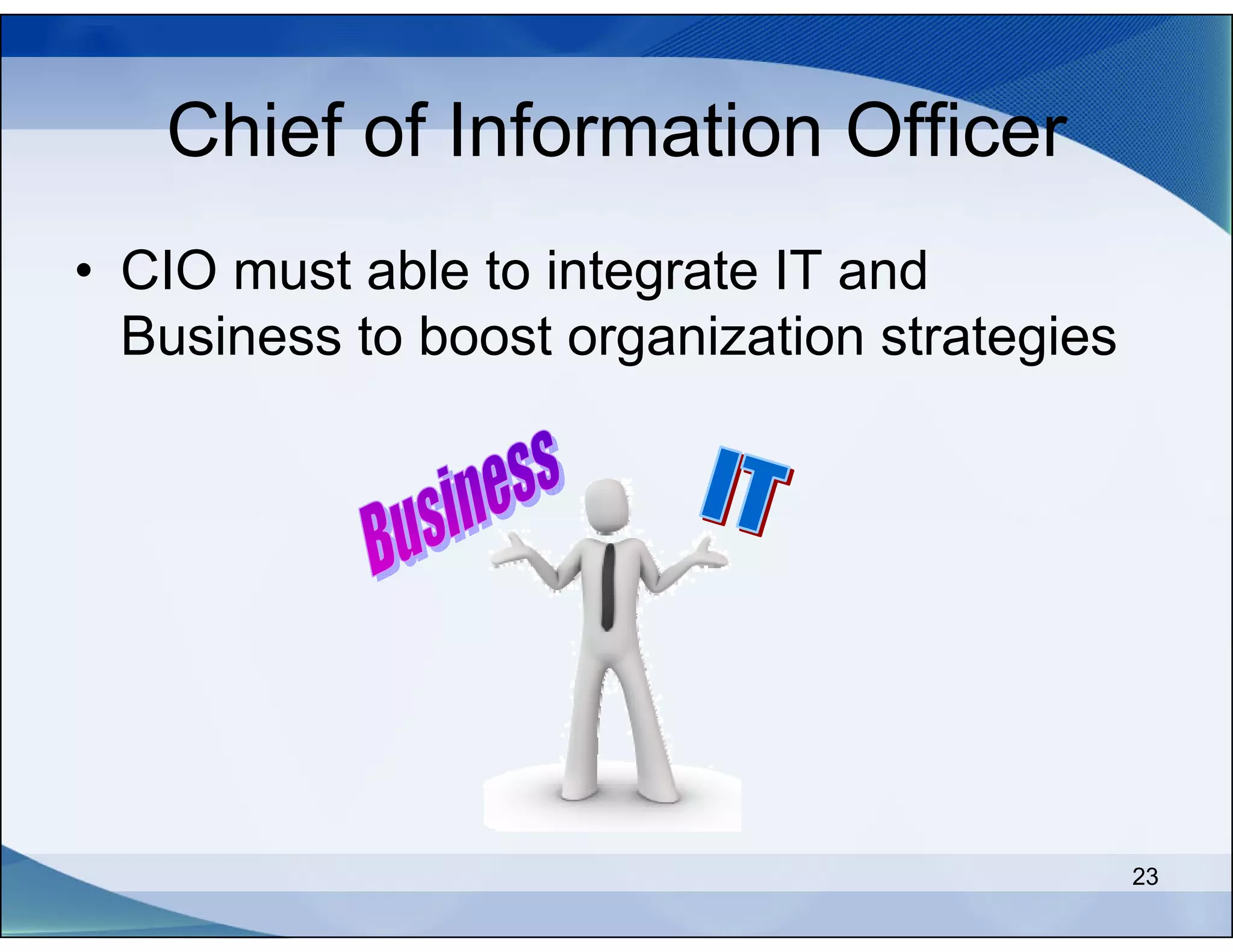 Chief of Information Officer

• CIO must able to integrate IT and Business to boost organization strategies

Business

IT

23